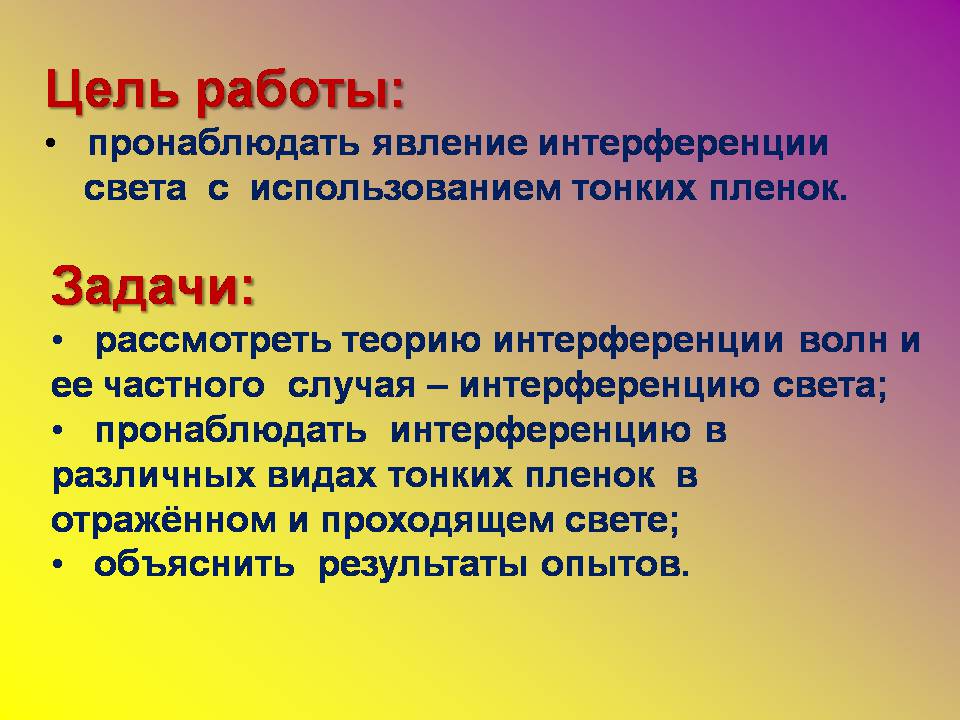 Цель работы:

• пронаблюдать явление интерференции света с использованием тонких пленок.

Задачи:

• рассмотреть теорию интерференции волн и ее частного случая – интерференцию света;
• пронаблюдать интерференцию в различных видах тонких пленок в отражённом и проходящем свете;
• объяснить результаты опытов.